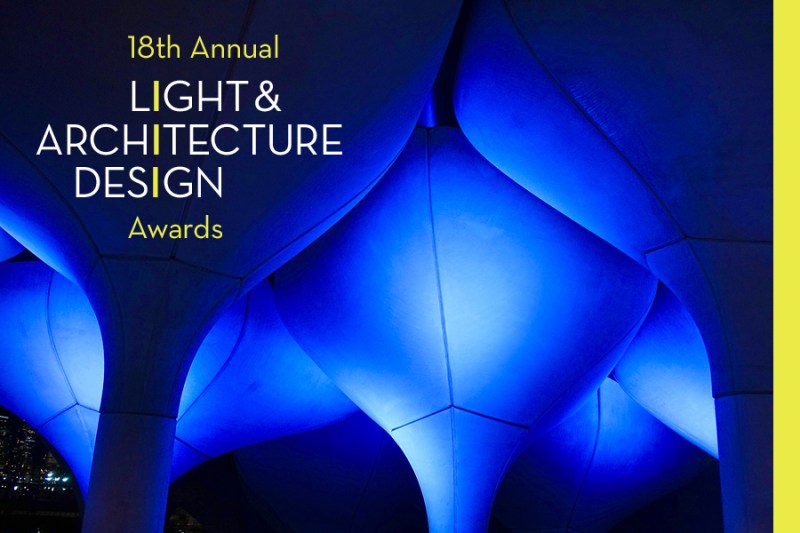 18th Annual

LIGHT & ARCHITECTURE DESIGN

Awards